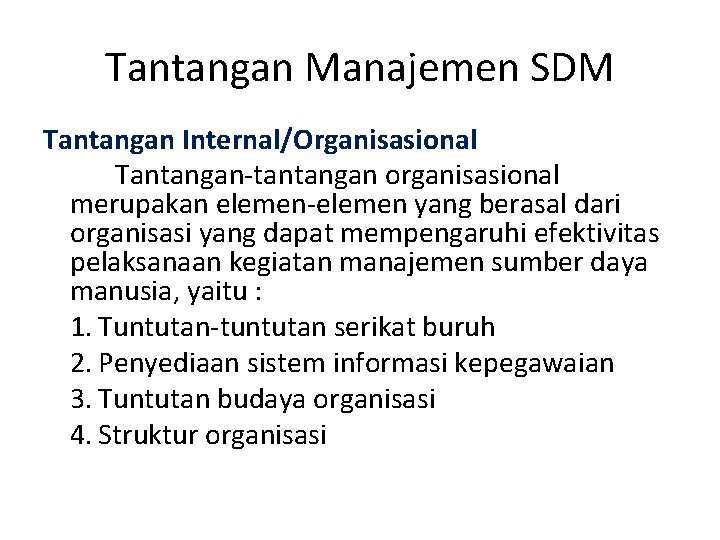 Tantangan Manajemen SDM

Tantangan Internal/Organisasional

Tantangan-tantangan organisasional merupakan elemen-elemen yang berasal dari organisasi yang dapat mempengaruhi efektivitas pelaksanaan kegiatan manajemen sumber daya manusia, yaitu :

1. Tuntutan-tuntutan serikat buruh
2. Penyediaan sistem informasi kepegawaian
3. Tuntutan budaya organisasi
4. Struktur organisasi